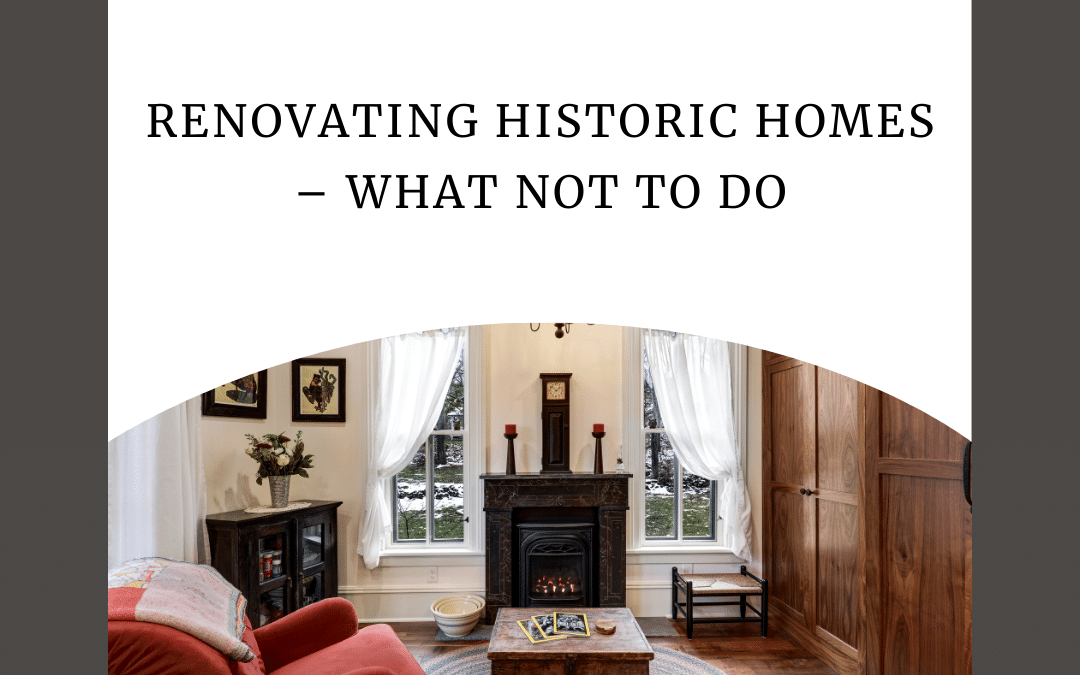 RENOVATING HISTORIC HOMES – WHAT NOT TO DO